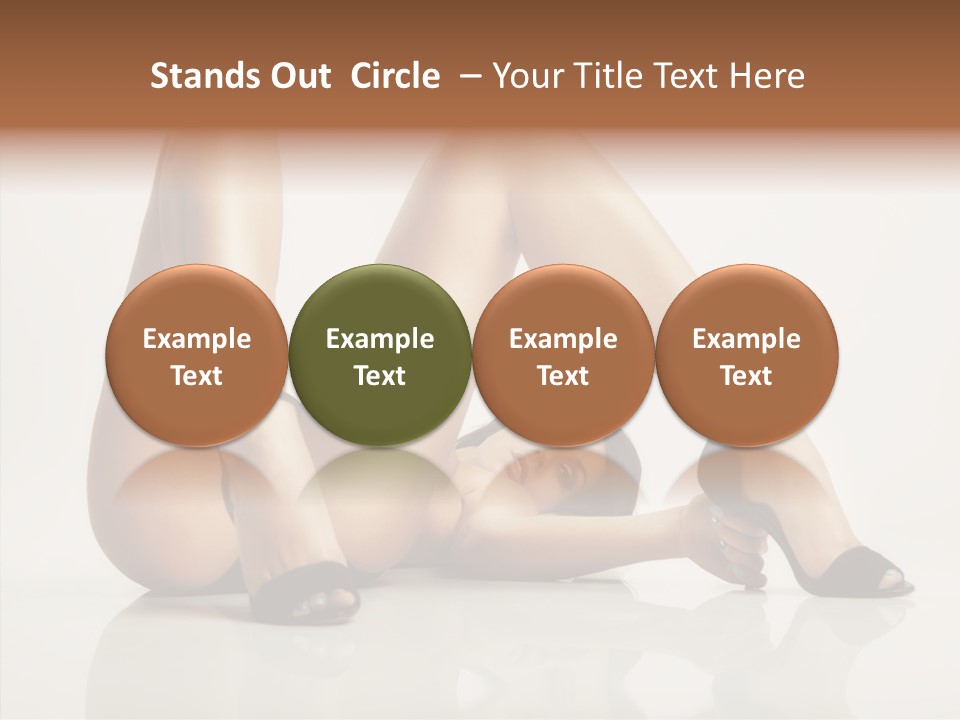 Stands Out Circle – Your Title Text Here

Example Text

Example Text

Example Text

Example Text